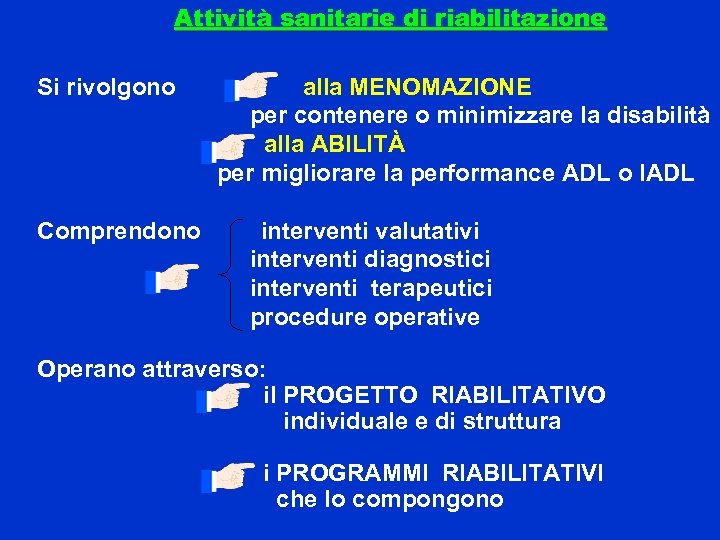 Attività sanitarie di riabilitazione

Si rivolgono alla MENOMAZIONE
per contenere o minimizzare la disabilità
alla ABILITÀ
per migliorare la performance ADL o IADL

Comprendono interventi valutativi
interventi diagnostici
interventi terapeutici
procedure operative

Operano attraverso:
il PROGETTO RIABILITATIVO
individuale e di struttura

i PROGRAMMI RIABILITATIVI
che lo compongono